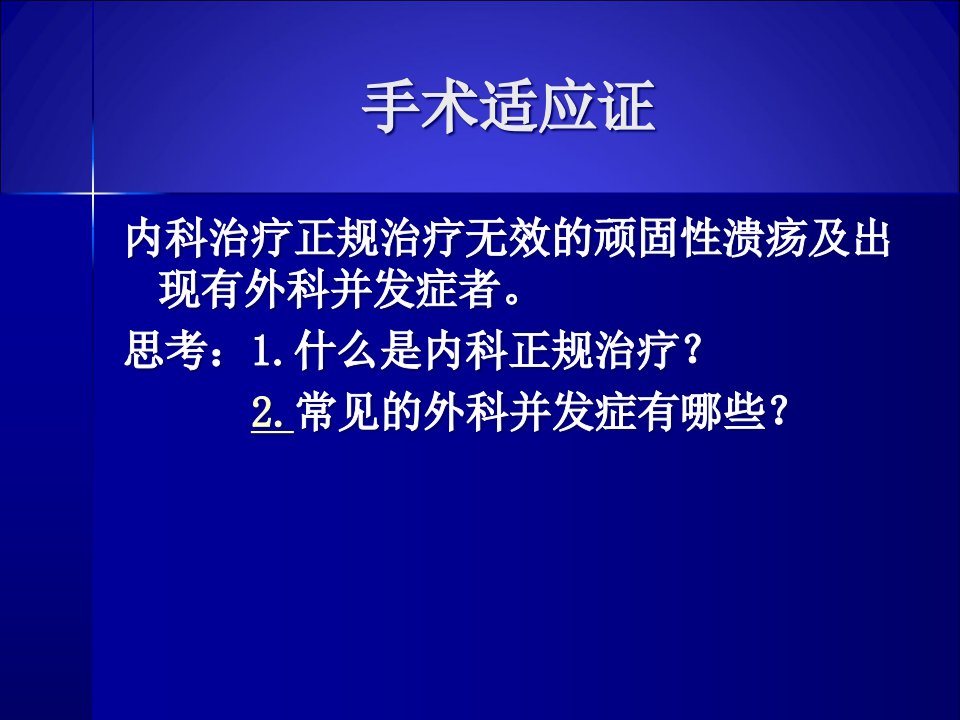 手术适应证

内科治疗正规治疗无效的顽固性溃疡及出现有外科并发症者。

思考：1.什么是内科正规治疗?

2.常见的外科并发症有哪些?